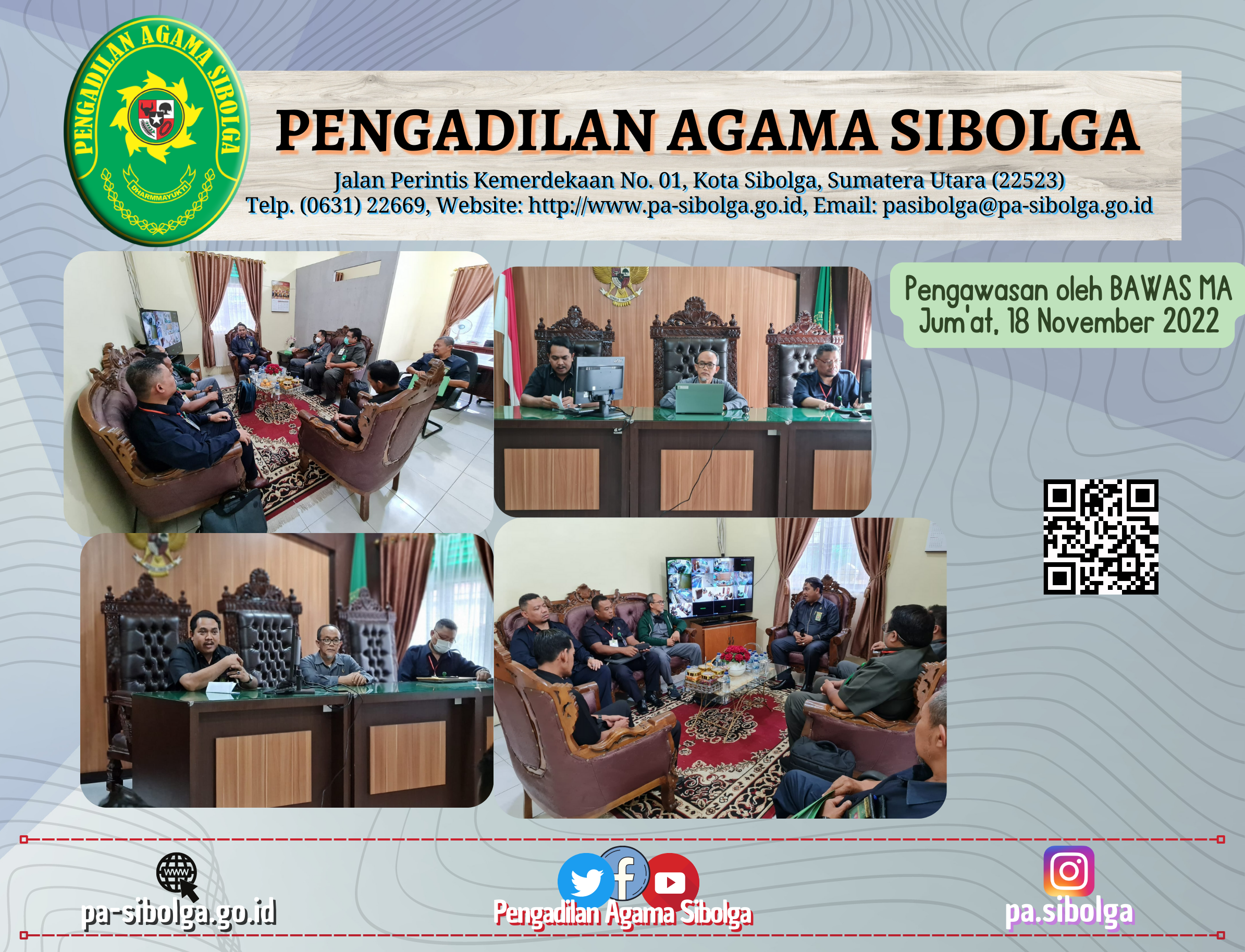 PENGADILAN AGAMA SIBOLGA

DHARMMAYUKTI

PENGADILAN AGAMA SIBOLGA

Jalan Perintis Kemerdekaan No. 01, Kota Sibolga, Sumatera Utara (22523)
Telp. (0631) 22669, Website: http://www.pa-sibolga.go.id, Email: pasibolga@pa-sibolga.go.id

Pengawasan oleh BAWAS MA
Jum'at, 18 November 2022

www

pa-sibolga.go.id

Pengadilan Agama Sibolga

pa.sibolga